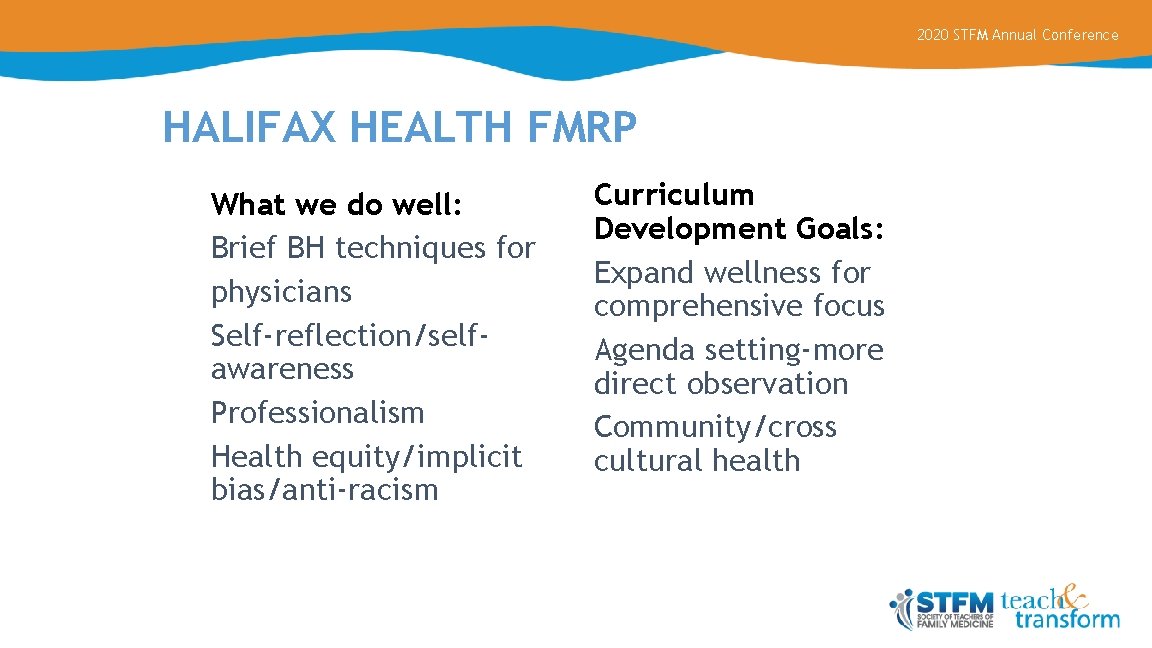 2020 STFM Annual Conference

HALIFAX HEALTH FMRP

What we do well:
Brief BH techniques for physicians
Self-reflection/self-awareness
Professionalism
Health equity/implicit bias/anti-racism

Curriculum Development Goals:
Expand wellness for comprehensive focus
Agenda setting-more direct observation
Community/cross cultural health

STFM SOCIETY OF TEACHERS OF FAMILY MEDICINE teach & transform